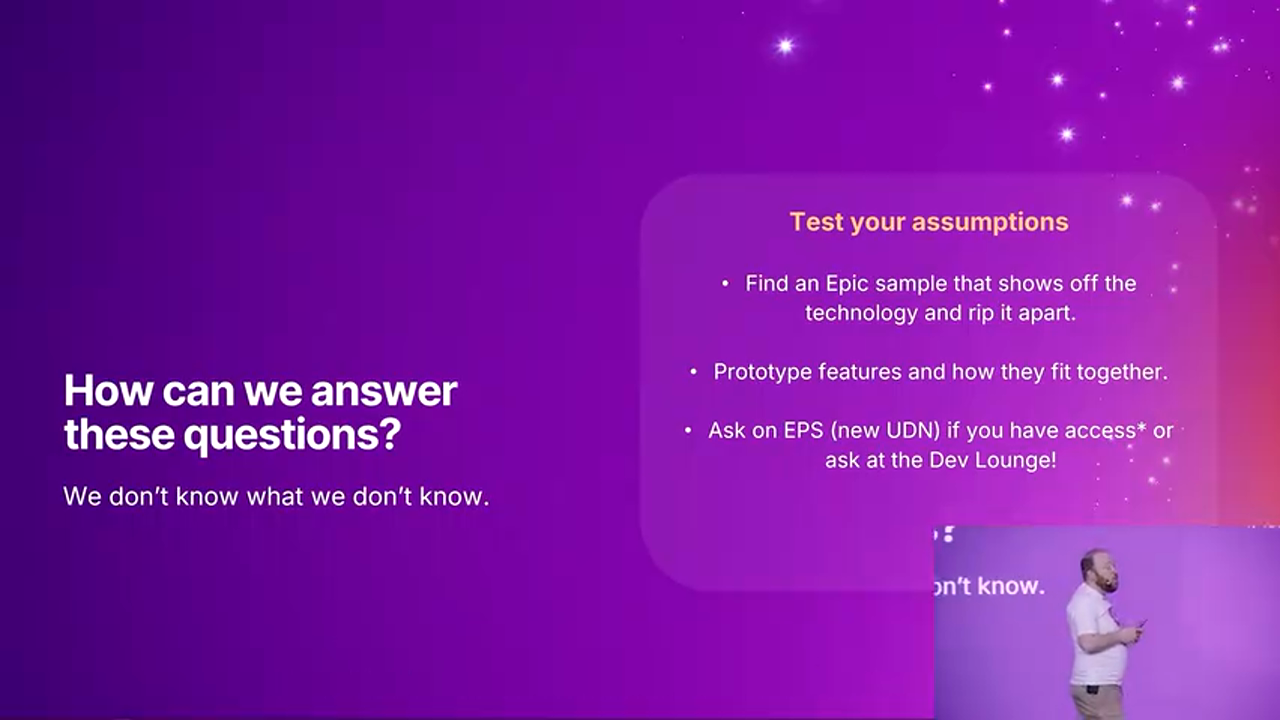 How can we answer these questions?

We don't know what we don't know.

Test your assumptions

• Find an Epic sample that shows off the technology and rip it apart.

• Prototype features and how they fit together.

• Ask on EPS (new UDN) if you have access* or ask at the Dev Lounge!

on't know.